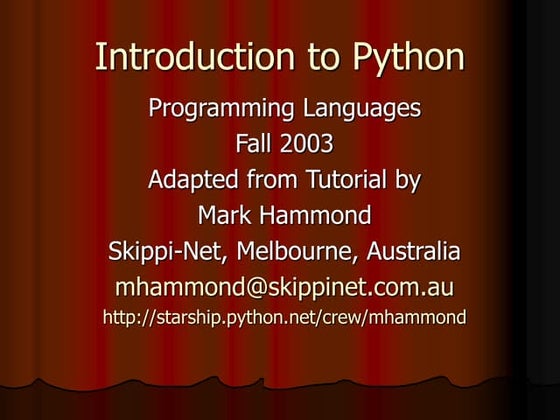 Introduction to Python

Programming Languages
Fall 2003
Adapted from Tutorial by
Mark Hammond
Skippi-Net, Melbourne, Australia
mhammond@skippinet.com.au
http://starship.python.net/crew/mhammond